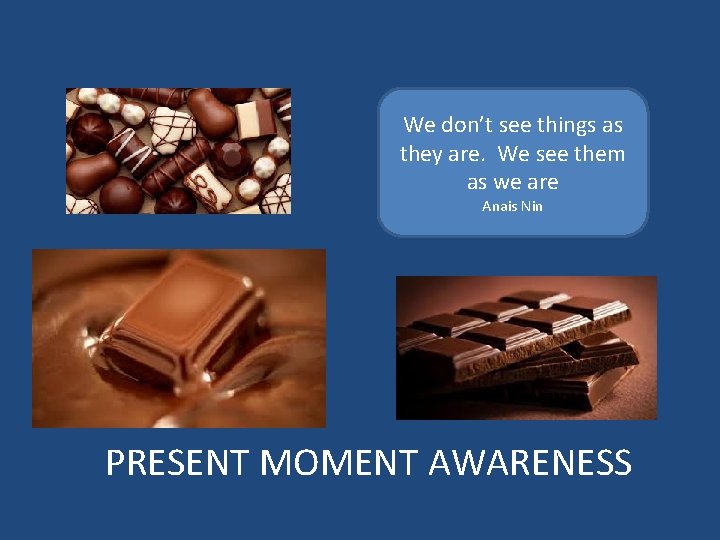 We don't see things as they are. We see them as we are
Anais Nin

PRESENT MOMENT AWARENESS